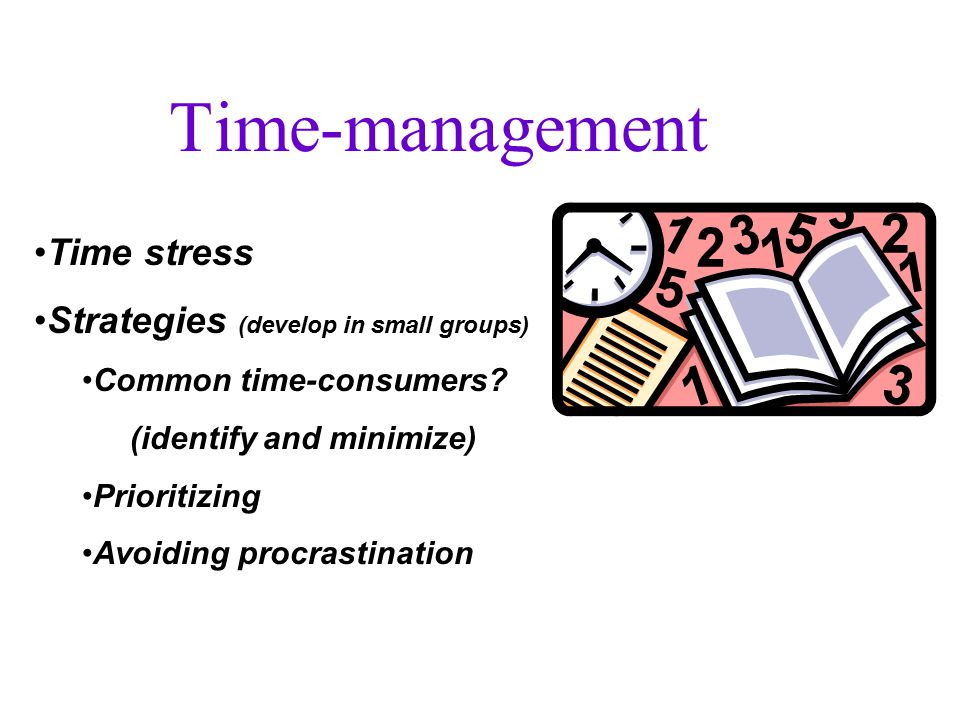 Time-management

•Time stress

•Strategies (develop in small groups)

•Common time-consumers?

(identify and minimize)

•Prioritizing

•Avoiding procrastination